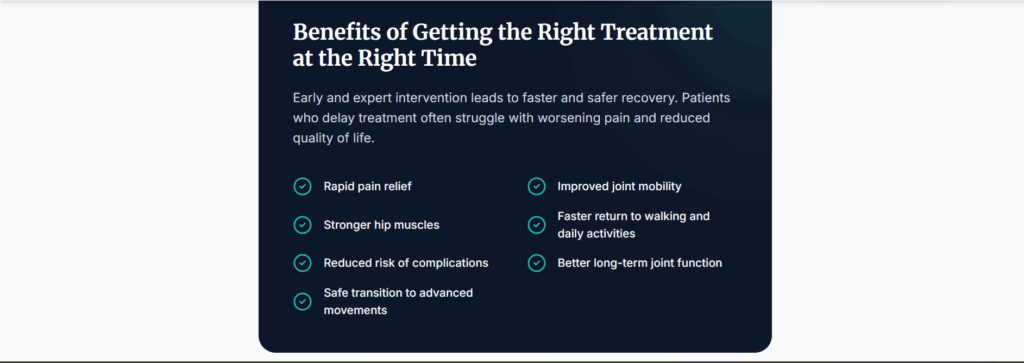 Benefits of Getting the Right Treatment at the Right Time

Early and expert intervention leads to faster and safer recovery. Patients who delay treatment often struggle with worsening pain and reduced quality of life.

Rapid pain relief

Stronger hip muscles

Reduced risk of complications

Safe transition to advanced movements

Improved joint mobility

Faster return to walking and daily activities

Better long-term joint function